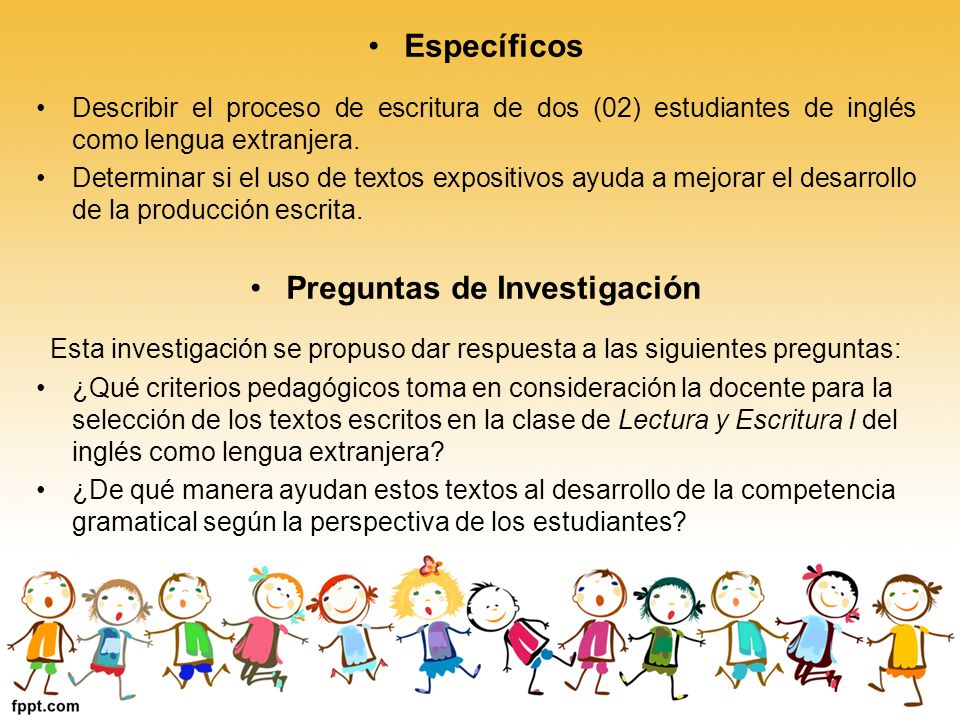 • Específicos

• Describir el proceso de escritura de dos (02) estudiantes de inglés como lengua extranjera.
• Determinar si el uso de textos expositivos ayuda a mejorar el desarrollo de la producción escrita.

• Preguntas de Investigación

Esta investigación se propuso dar respuesta a las siguientes preguntas:
• ¿Qué criterios pedagógicos toma en consideración la docente para la selección de los textos escritos en la clase de Lectura y Escritura I del inglés como lengua extranjera?
• ¿De qué manera ayudan estos textos al desarrollo de la competencia gramatical según la perspectiva de los estudiantes?

fppt.com